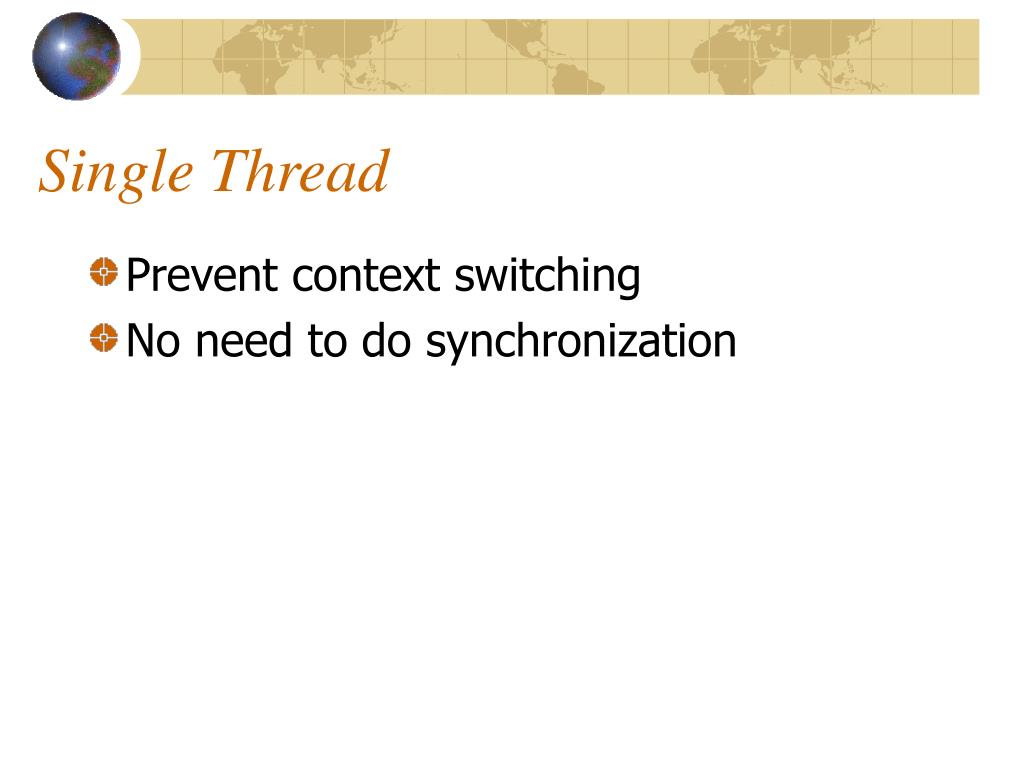 Single Thread

Prevent context switching
No need to do synchronization